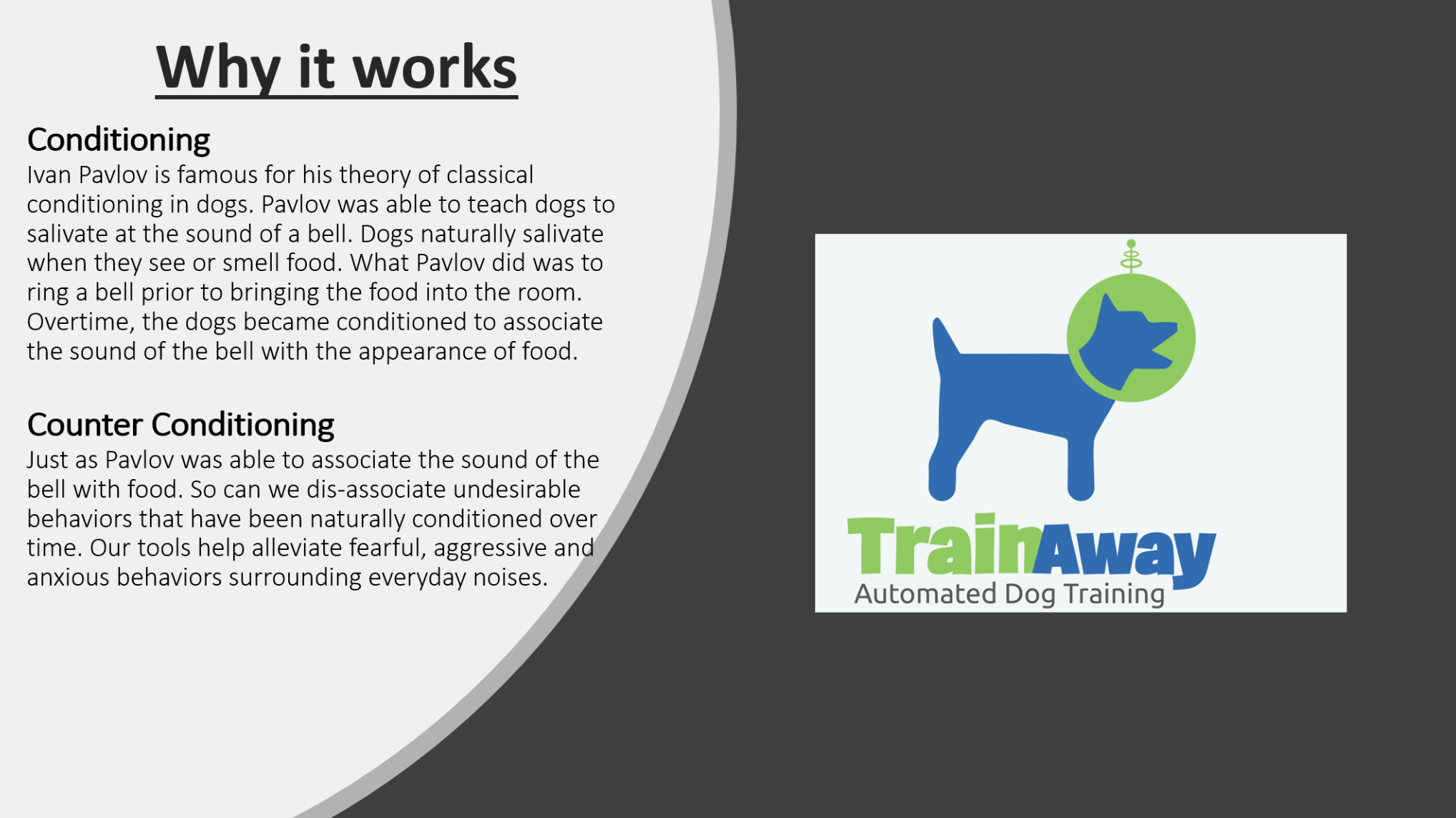 Why it works

Conditioning
Ivan Pavlov is famous for his theory of classical conditioning in dogs. Pavlov was able to teach dogs to salivate at the sound of a bell. Dogs naturally salivate when they see or smell food. What Pavlov did was to ring a bell prior to bringing the food into the room. Overtime, the dogs became conditioned to associate the sound of the bell with the appearance of food.

Counter Conditioning
Just as Pavlov was able to associate the sound of the bell with food. So can we dis-associate undesirable behaviors that have been naturally conditioned over time. Our tools help alleviate fearful, aggressive and anxious behaviors surrounding everyday noises.

TrainAway
Automated Dog Training